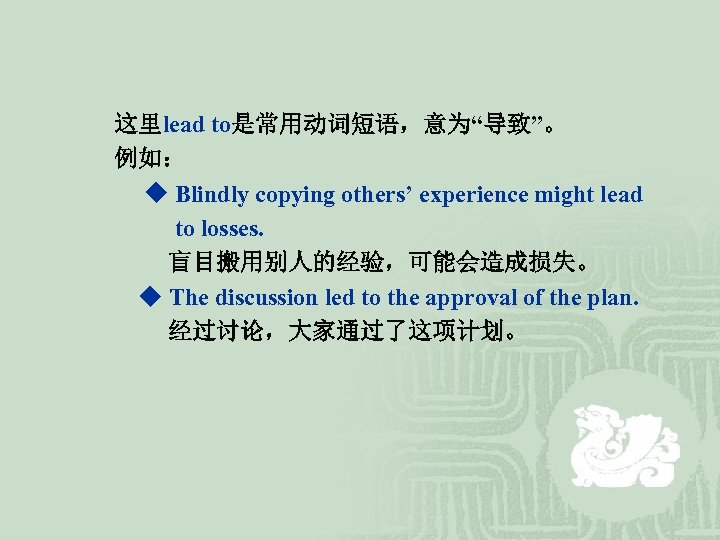 这里lead to是常用动词短语，意为“导致”。
例如：

◆ Blindly copying others’ experience might lead to losses.
盲目搬用别人的经验，可能会造成损失。

◆ The discussion led to the approval of the plan.
经过讨论，大家通过了这项计划。